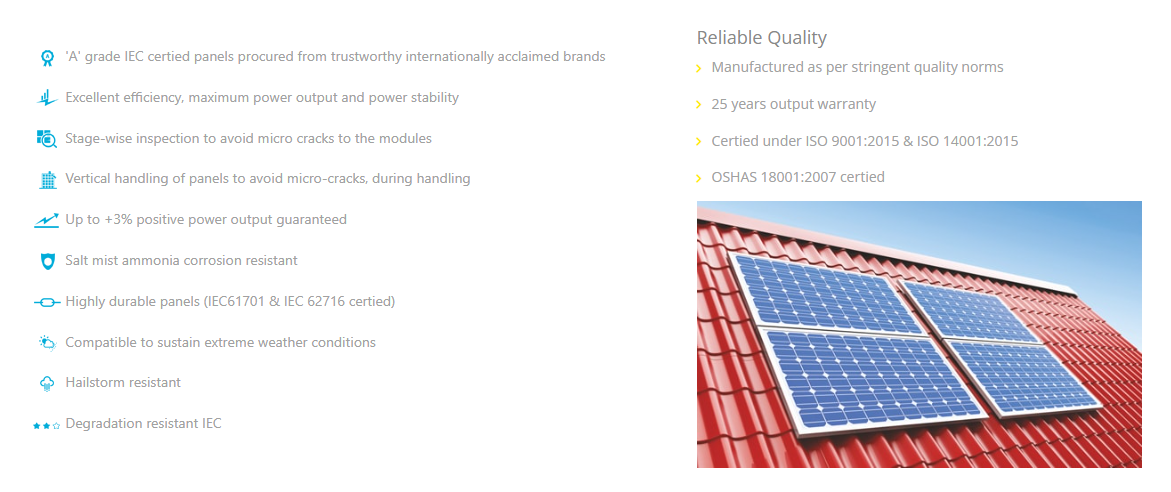 'A' grade IEC certied panels procured from trustworthy internationally acclaimed brands

Excellent efficiency, maximum power output and power stability

Stage-wise inspection to avoid micro cracks to the modules

Vertical handling of panels to avoid micro-cracks, during handling

Up to +3% positive power output guaranteed

Salt mist ammonia corrosion resistant

Highly durable panels (IEC61701 & IEC 62716 certied)

Compatible to sustain extreme weather conditions

Hailstorm resistant

Degradation resistant IEC

Reliable Quality

Manufactured as per stringent quality norms

25 years output warranty

Certied under ISO 9001:2015 & ISO 14001:2015

OSHAS 18001:2007 certied